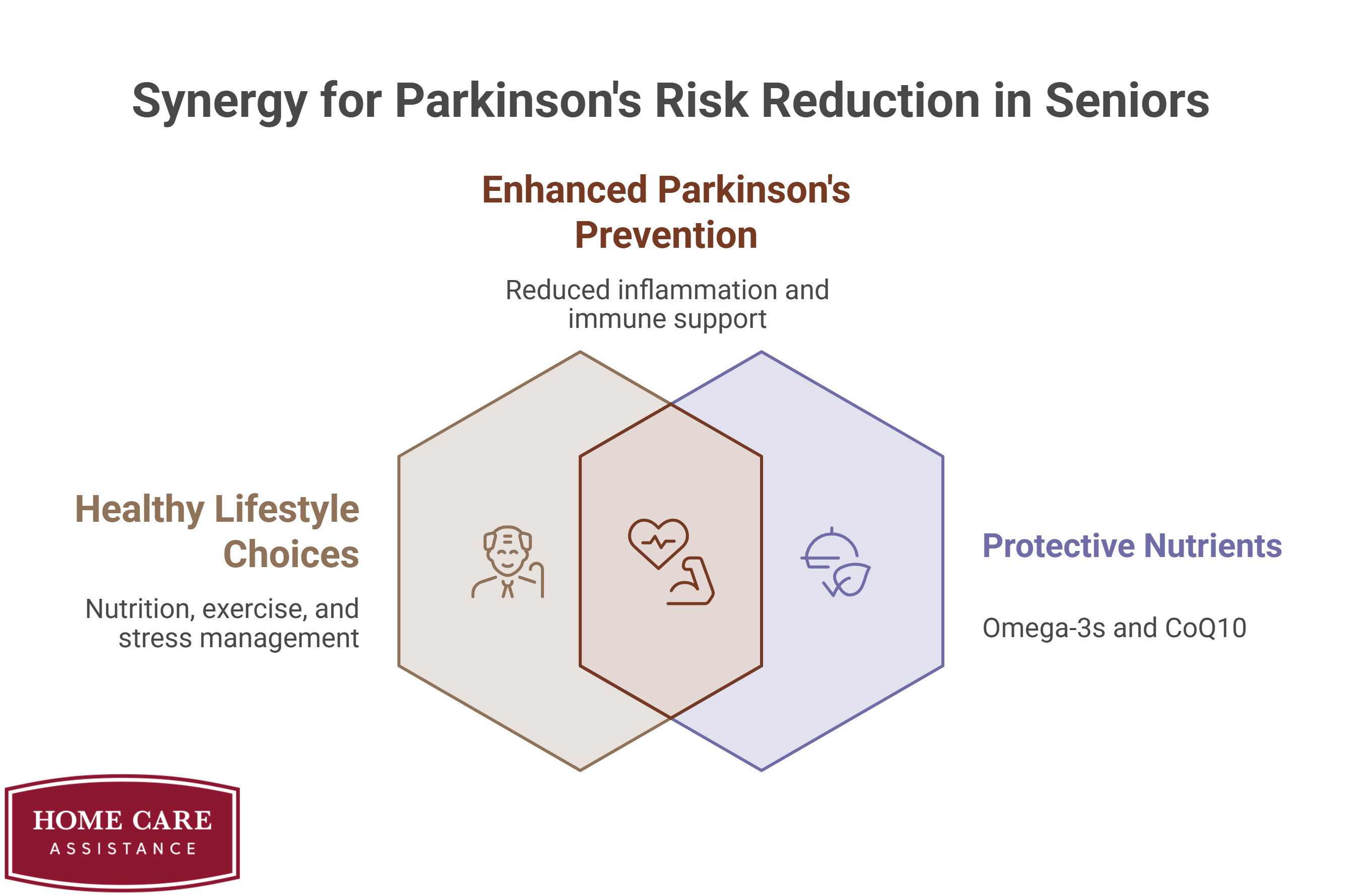 Synergy for Parkinson's Risk Reduction in Seniors

Enhanced Parkinson's Prevention

Reduced inflammation and immune support

Healthy Lifestyle Choices

Nutrition, exercise, and stress management

Protective Nutrients

Omega-3s and CoQ10

HOME CARE
ASSISTANCE